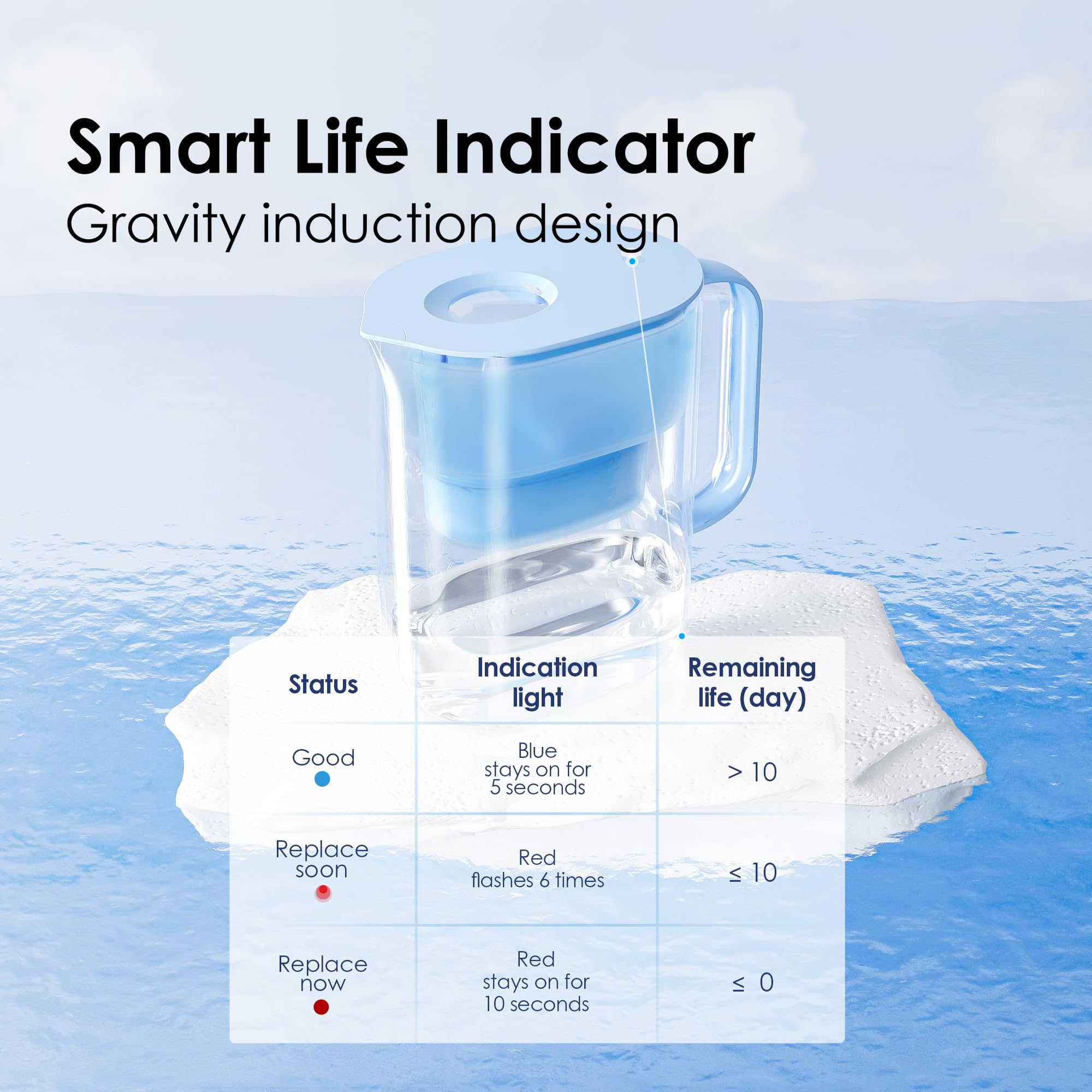 Smart Life Indicator

Gravity induction design

| Status | Indication light | Remaining life (day) |
|---|---|---|
| Good | Blue stays on for 5 seconds | $> 10$ |
| Replace soon | Red flashes 6 times | $\leq 10$ |
| Replace now | Red stays on for 10 seconds | $\leq 0$ |